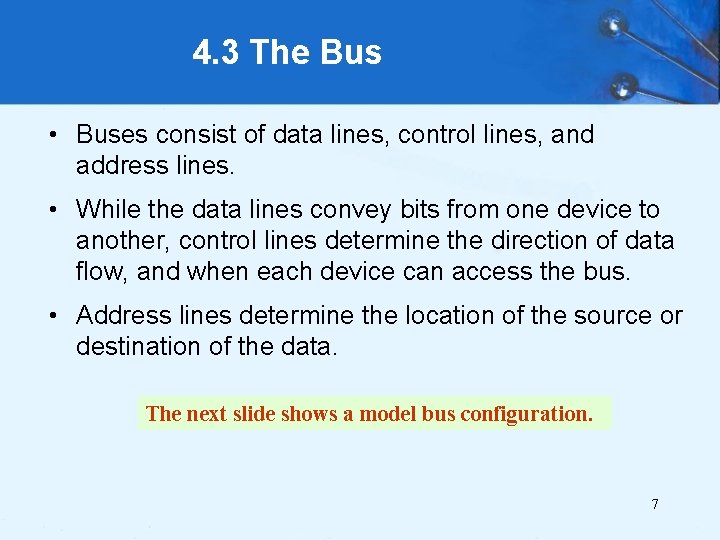 4.3 The Bus

• Buses consist of data lines, control lines, and address lines.

• While the data lines convey bits from one device to another, control lines determine the direction of data flow, and when each device can access the bus.

• Address lines determine the location of the source or destination of the data.

The next slide shows a model bus configuration.

7